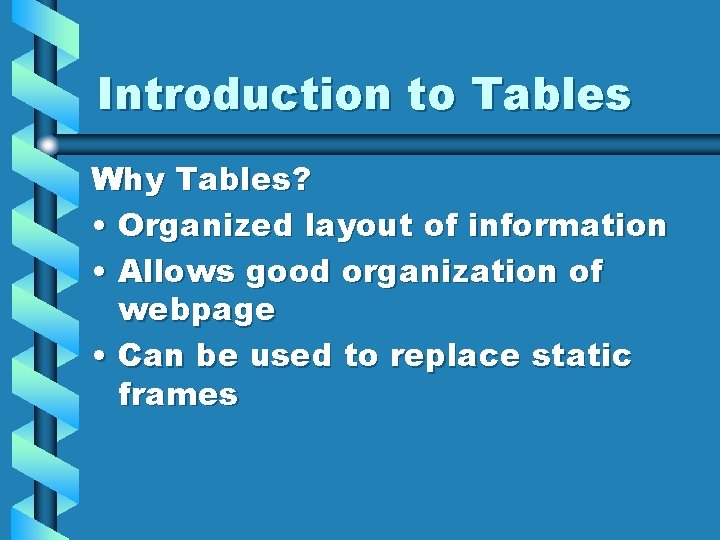 Introduction to Tables

Why Tables?

• Organized layout of information
• Allows good organization of webpage
• Can be used to replace static frames